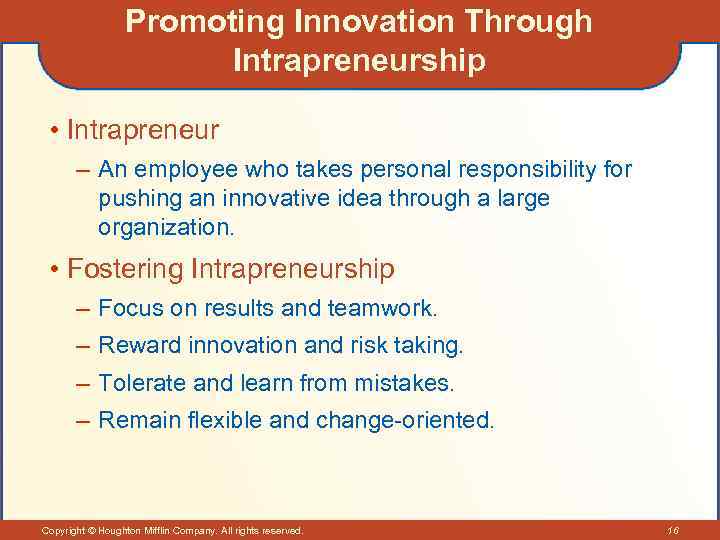 Promoting Innovation Through Intrapreneurship

• Intrapreneur
– An employee who takes personal responsibility for pushing an innovative idea through a large organization.

• Fostering Intrapreneurship
– Focus on results and teamwork.
– Reward innovation and risk taking.
– Tolerate and learn from mistakes.
– Remain flexible and change-oriented.

Copyright © Houghton Mifflin Company. All rights reserved.

16